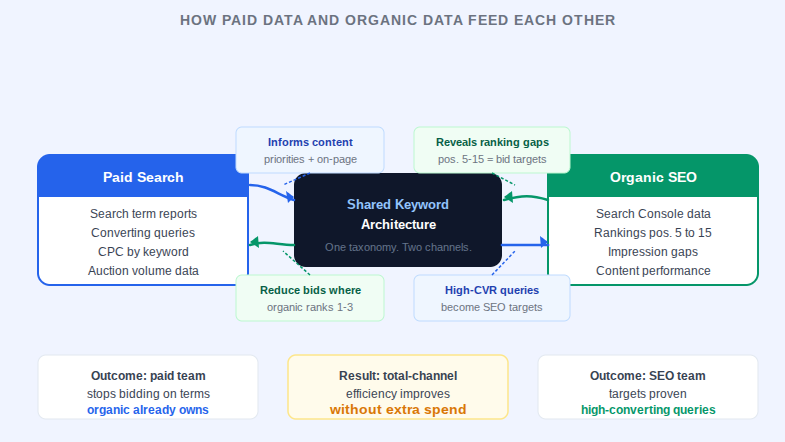 HOW PAID DATA AND ORGANIC DATA FEED EACH OTHER

Informs content
priorities + on-page

Reveals ranking gaps
pos. 5-15 = bid targets

Paid Search
Search term reports
Converting queries
CPC by keyword
Auction volume data

Shared Keyword
Architecture
One taxonomy. Two channels.

Organic SEO
Search Console data
Rankings pos. 5 to 15
Impression gaps
Content performance

Reduce bids where
organic ranks 1-3

High-CVR queries
become SEO targets

Outcome: paid team
stops bidding on terms
organic already owns

Result: total-channel
efficiency improves
without extra spend

Outcome: SEO team
targets proven
high-converting queries